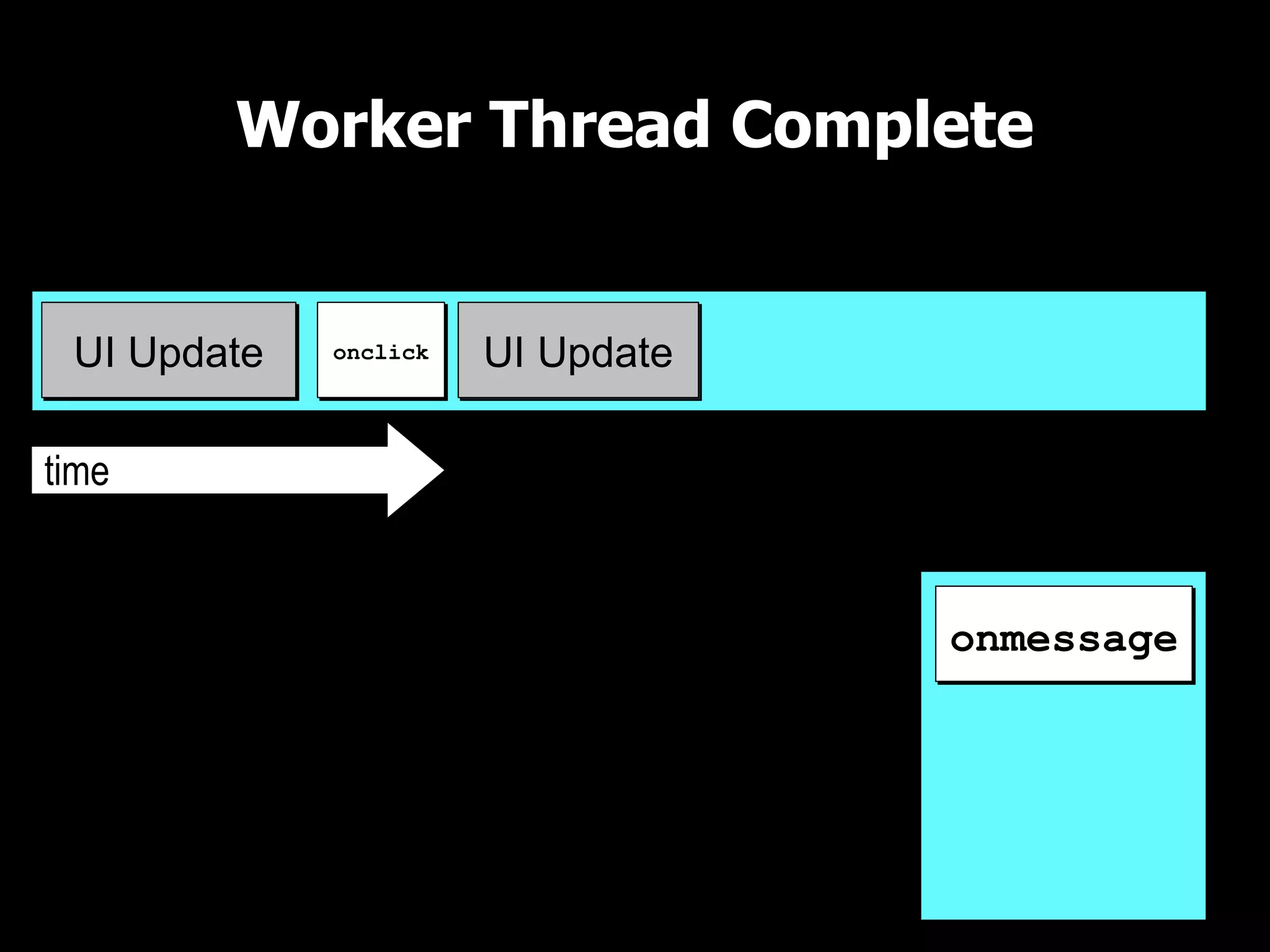 Worker Thread Complete

UI Update

onclick

UI Update

time

onmessage